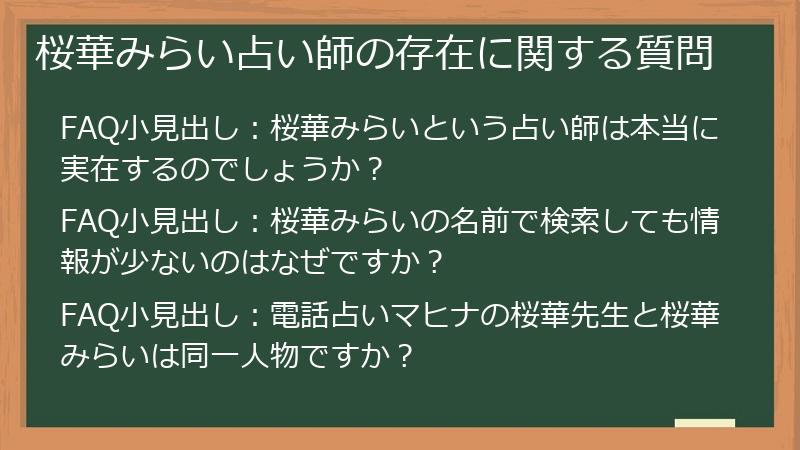 桜華みらい占い師の存在に関する質問

FAQ小見出し：桜華みらいという占い師は本当に実在するのでしょうか？

FAQ小見出し：桜華みらいの名前で検索しても情報が少ないのはなぜですか？

FAQ小見出し：電話占いマヒナの桜華先生と桜華みらいは同一人物ですか？